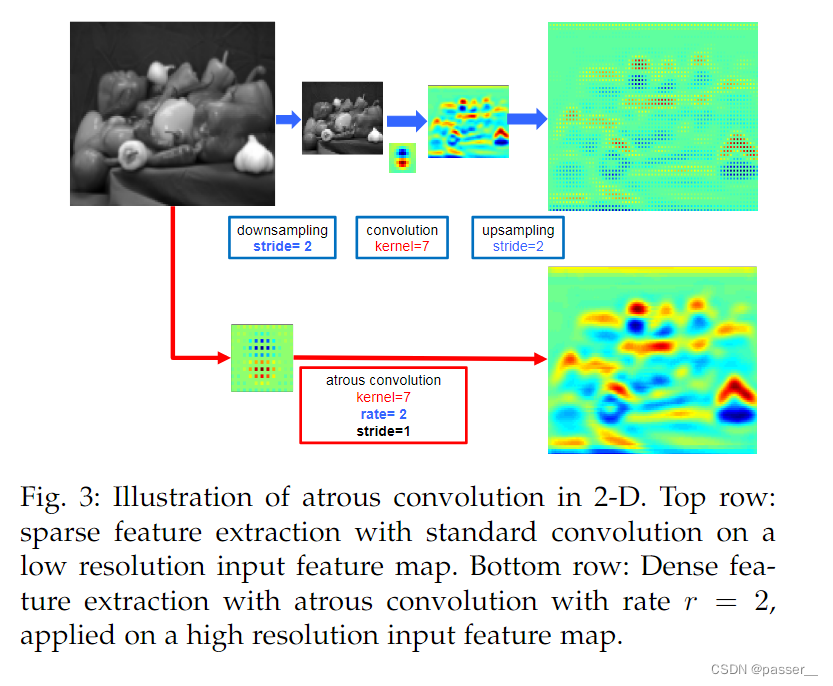 downsampling
stride= 2

convolution
kernel=7

upsampling
stride=2

atrous convolution
kernel=7
rate= 2
stride=1

Fig. 3: Illustration of atrous convolution in 2-D. Top row: sparse feature extraction with standard convolution on a low resolution input feature map. Bottom row: Dense feature extraction with atrous convolution with rate $r = 2$, applied on a high resolution input feature map.

CSDN @passer__